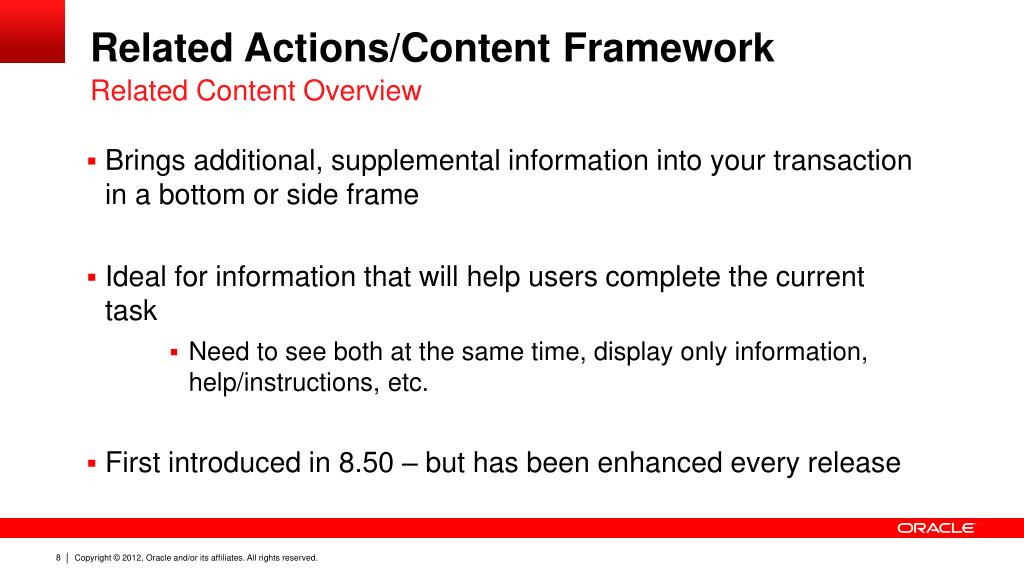 Related Actions/Content Framework
Related Content Overview

▪ Brings additional, supplemental information into your transaction in a bottom or side frame

▪ Ideal for information that will help users complete the current task

▪ Need to see both at the same time, display only information, help/instructions, etc.

▪ First introduced in 8.50 – but has been enhanced every release

ORACLE

8 | Copyright © 2012, Oracle and/or its affiliates. All rights reserved.